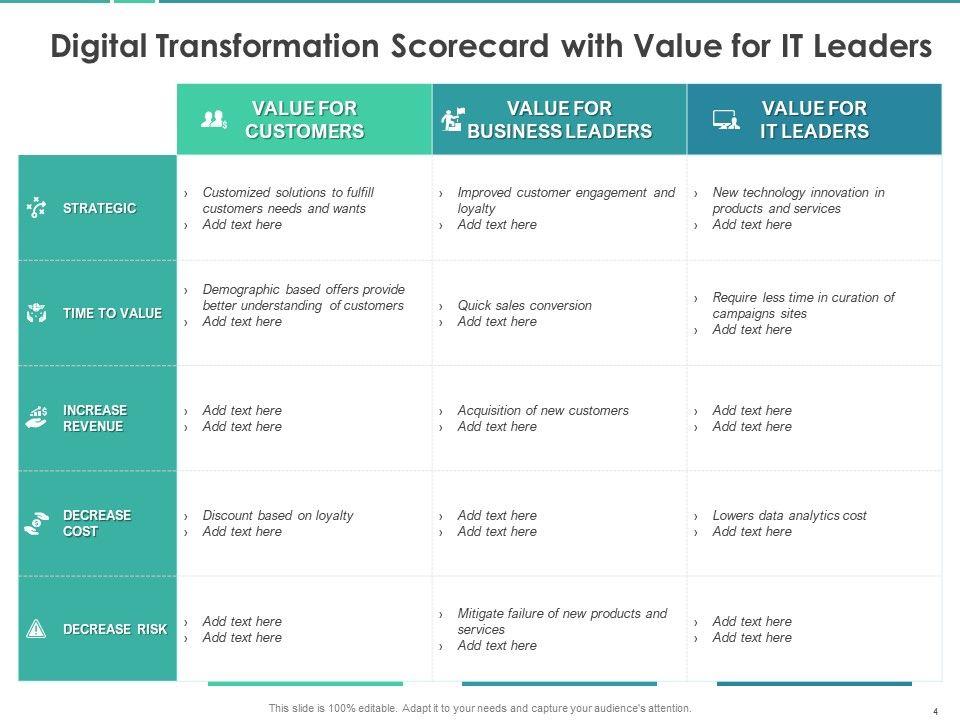 Digital Transformation Scorecard with Value for IT Leaders

| | VALUE FOR CUSTOMERS | VALUE FOR BUSINESS LEADERS | VALUE FOR IT LEADERS |
|---|---|---|---|
| STRATEGIC | › Customized solutions to fulfill customers needs and wants › Add text here | › Improved customer engagement and loyalty › Add text here | › New technology innovation in products and services › Add text here |
| TIME TO VALUE | › Demographic based offers provide better understanding of customers › Add text here | › Quick sales conversion › Add text here | › Require less time in curation of campaigns sites › Add text here |
| INCREASE REVENUE | › Add text here › Add text here | › Acquisition of new customers › Add text here | › Add text here › Add text here |
| DECREASE COST | › Discount based on loyalty › Add text here | › Add text here › Add text here | › Lowers data analytics cost › Add text here |
| DECREASE RISK | › Add text here › Add text here | › Mitigate failure of new products and services › Add text here | › Add text here › Add text here |

This slide is 100% editable. Adapt it to your needs and capture your audience's attention.

4